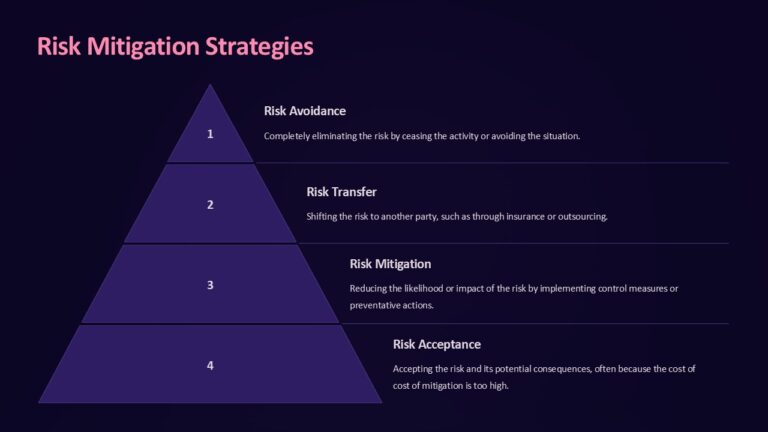 Risk Mitigation Strategies

1

Risk Avoidance

Completely eliminating the risk by ceasing the activity or avoiding the situation.

2

Risk Transfer

Shifting the risk to another party, such as through insurance or outsourcing.

3

Risk Mitigation

Reducing the likelihood or impact of the risk by implementing control measures or preventative actions.

4

Risk Acceptance

Accepting the risk and its potential consequences, often because the cost of cost of mitigation is too high.